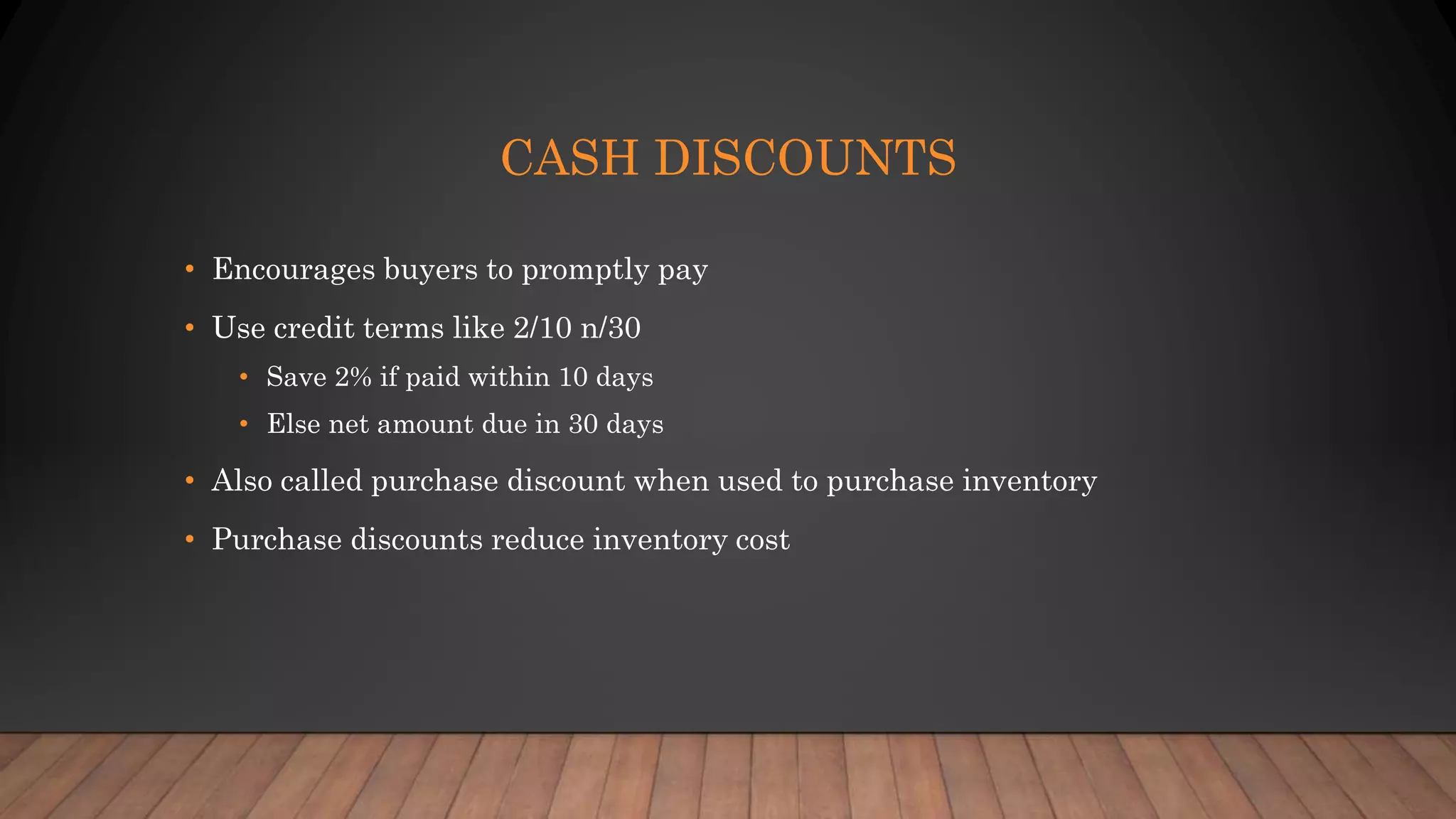 CASH DISCOUNTS

• Encourages buyers to promptly pay
• Use credit terms like 2/10 n/30
• Save 2% if paid within 10 days
• Else net amount due in 30 days
• Also called purchase discount when used to purchase inventory
• Purchase discounts reduce inventory cost